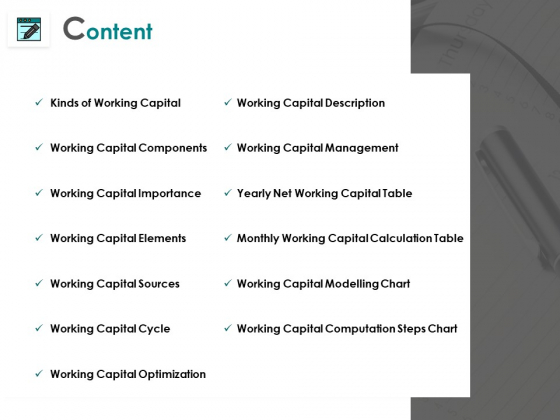 Content

✓ Kinds of Working Capital

✓ Working Capital Components

✓ Working Capital Importance

✓ Working Capital Elements

✓ Working Capital Sources

✓ Working Capital Cycle

✓ Working Capital Optimization

✓ Working Capital Description

✓ Working Capital Management

✓ Yearly Net Working Capital Table

✓ Monthly Working Capital Calculation Table

✓ Working Capital Modelling Chart

✓ Working Capital Computation Steps Chart

Thursday